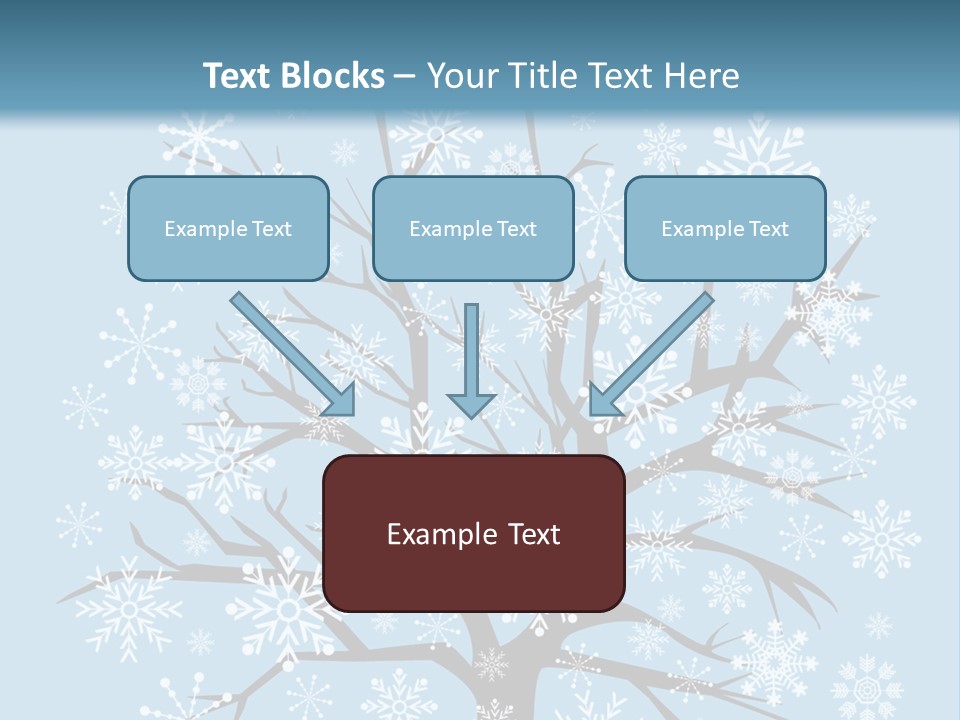 Text Blocks – Your Title Text Here

Example Text

Example Text

Example Text

Example Text